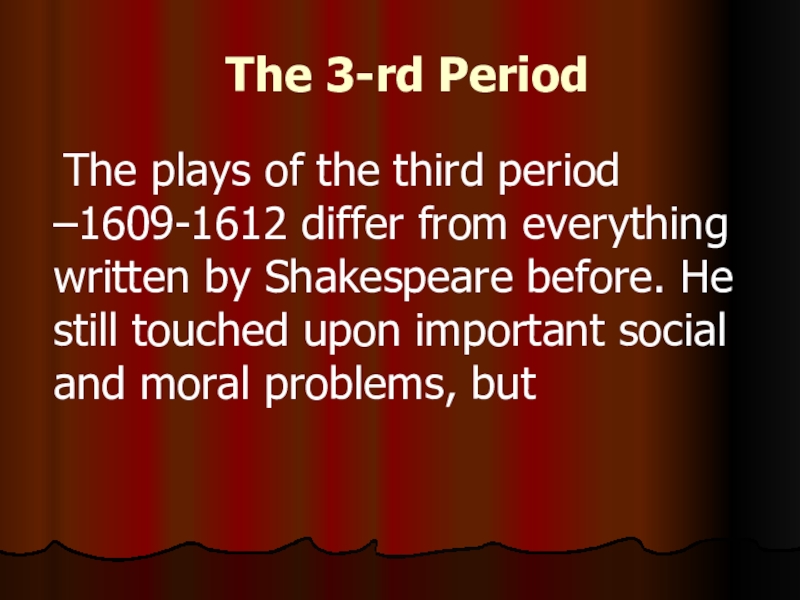 The 3-rd Period

The plays of the third period –1609-1612 differ from everything written by Shakespeare before. He still touched upon important social and moral problems, but